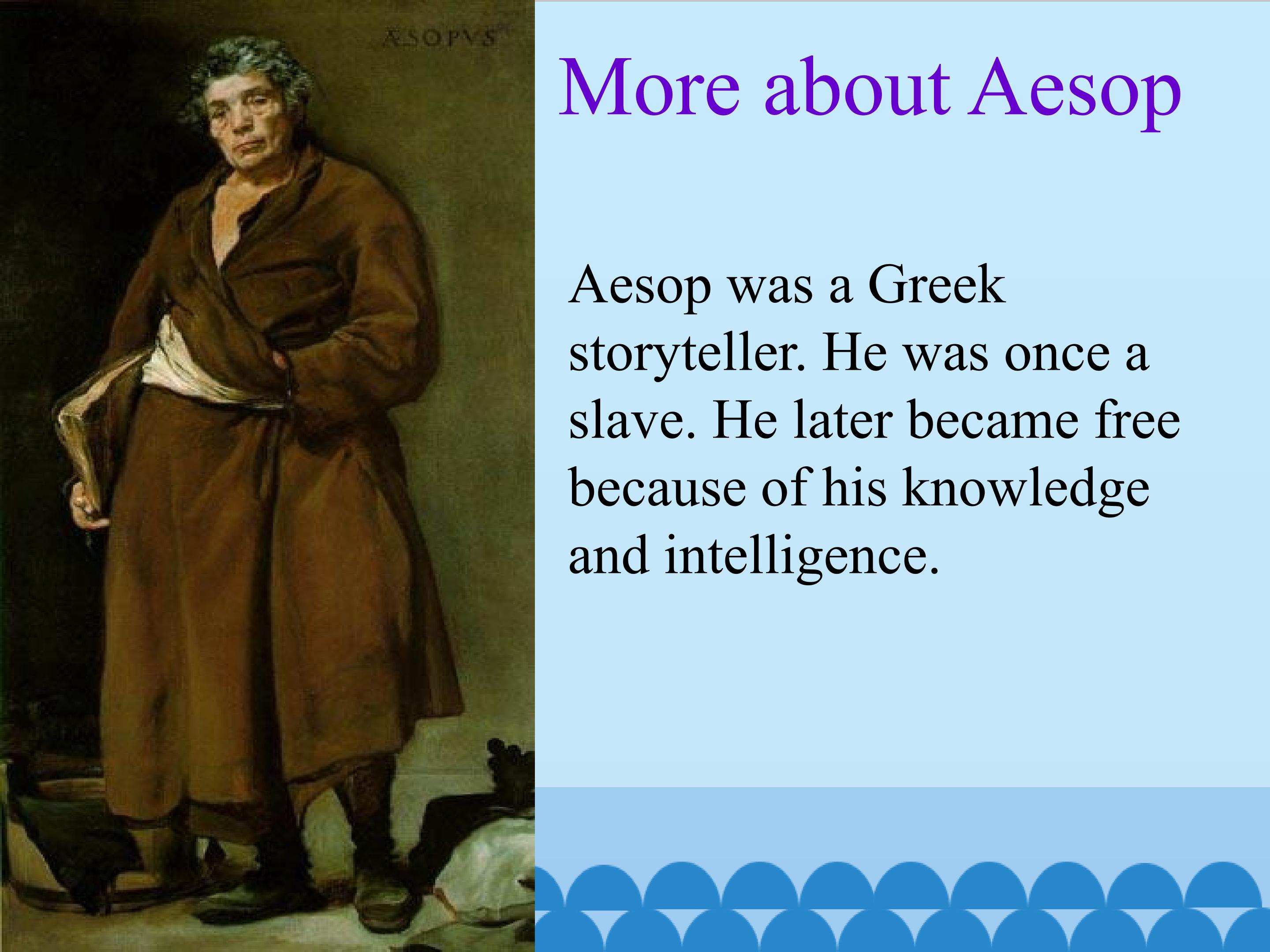 ÆSOPVS

More about Aesop

Aesop was a Greek storyteller. He was once a slave. He later became free because of his knowledge and intelligence.